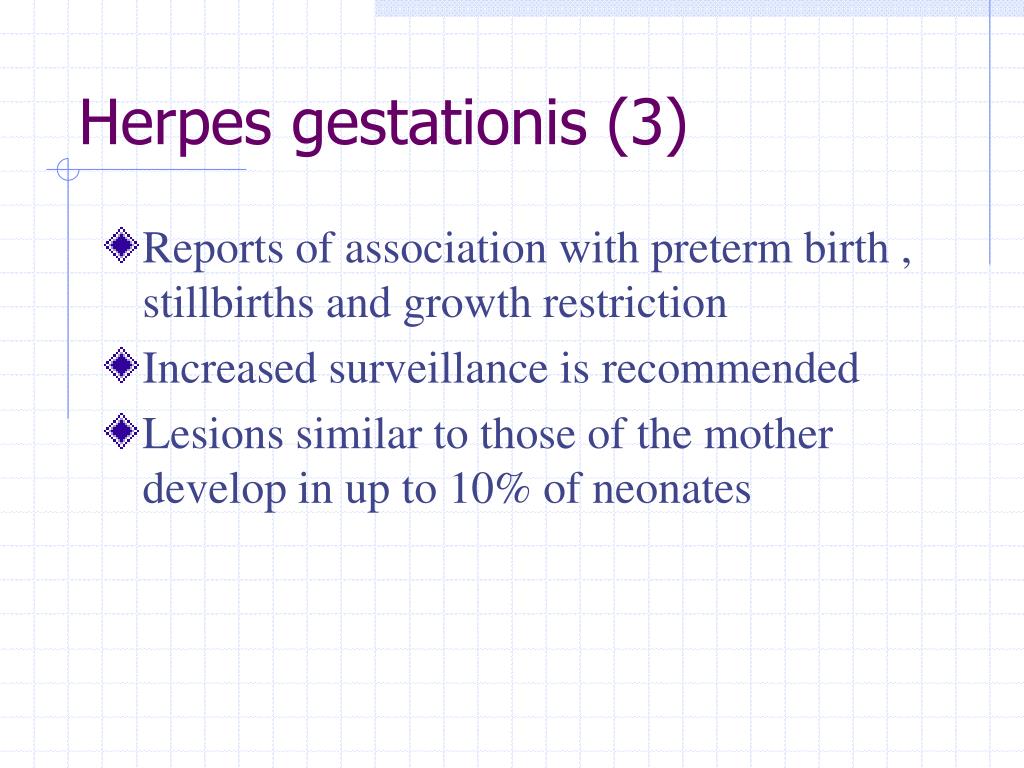 Herpes gestationis (3)

Reports of association with preterm birth , stillbirths and growth restriction

Increased surveillance is recommended

Lesions similar to those of the mother develop in up to 10% of neonates